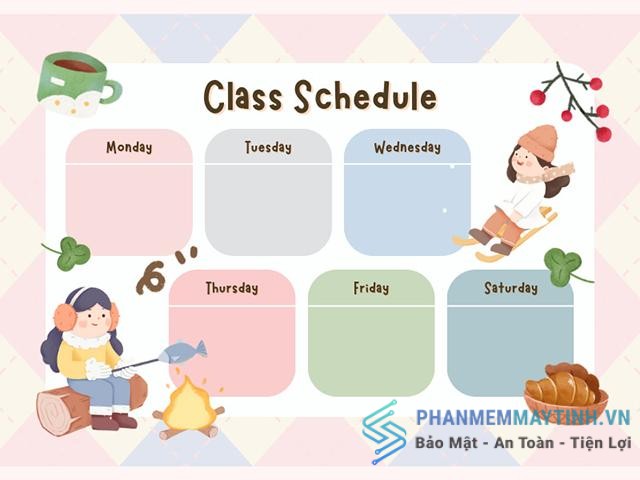 Class Schedule

Monday

Tuesday

Wednesday

Thursday

Friday

Saturday

PHANMEMMAYTINH.VN
Bảo Mật - An Toàn - Tiện Lợi